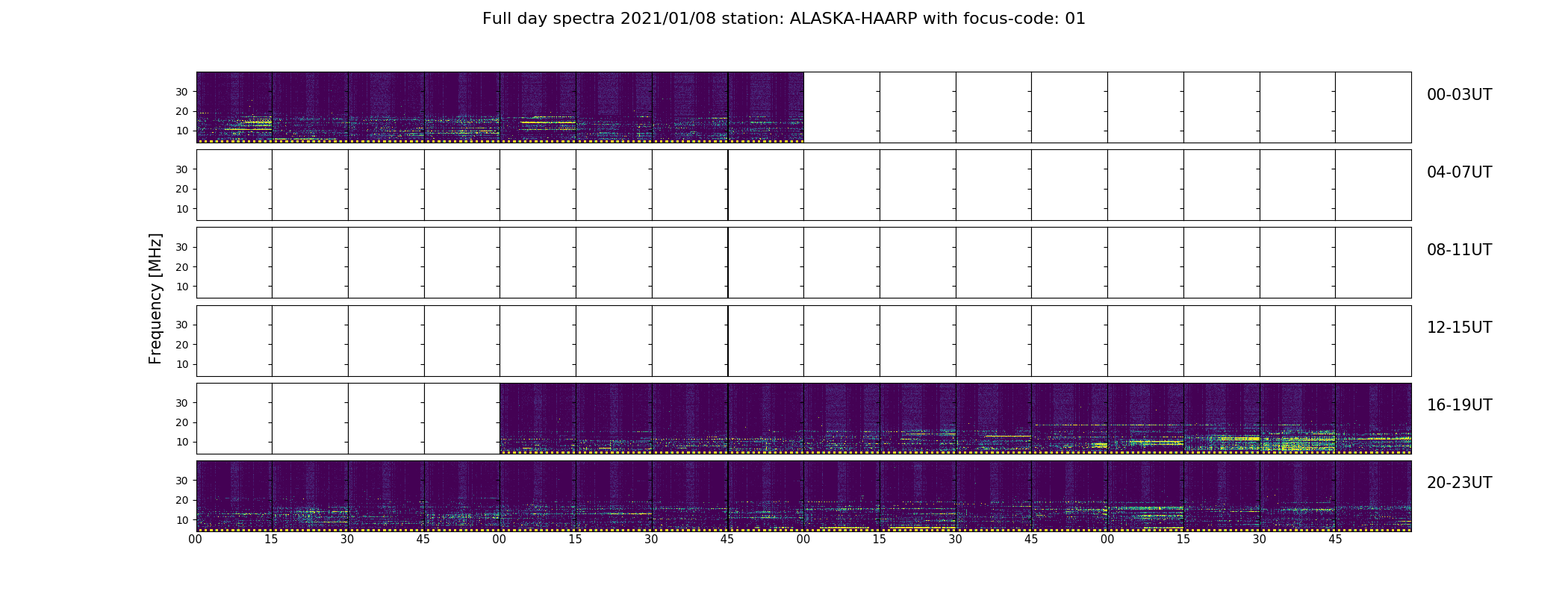 Full day spectra 2021/01/08 station: ALASKA-HAARP with focus-code: 01

Frequency [MHz]

30
20
10

00-03UT

30
20
10

04-07UT

30
20
10

08-11UT

30
20
10

12-15UT

30
20
10

16-19UT

30
20
10

20-23UT

00 15 30 45 00 15 30 45 00 15 30 45 00 15 30 45